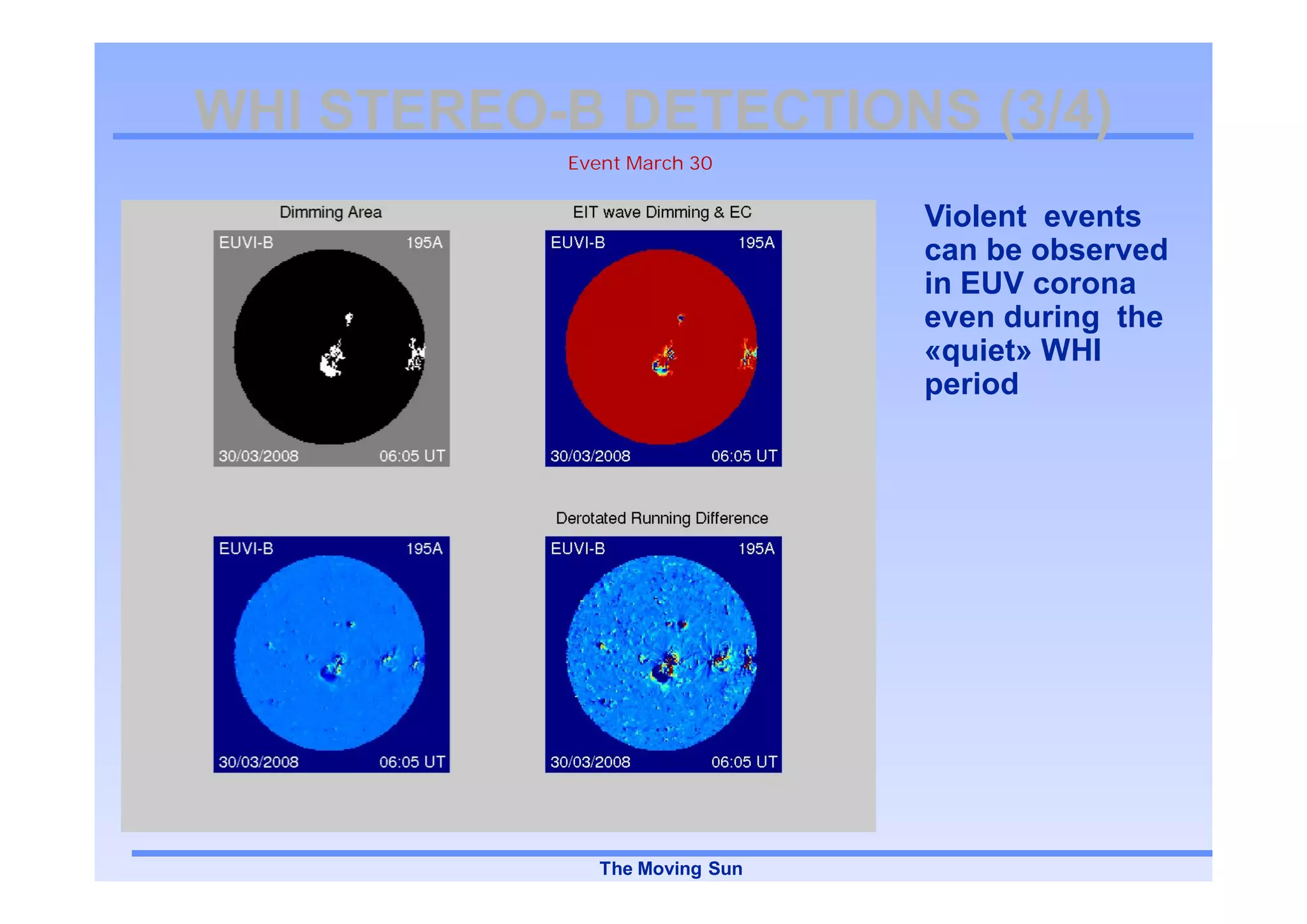 WHI STEREO-B DETECTIONS (3/4)

Event March 30

Dimming Area

EUVI-B 195A

30/03/2008 06:05 UT

EIT wave Dimming & EC

EUVI-B 195A

30/03/2008 06:05 UT

EUVI-B 195A

30/03/2008 06:05 UT

Derotated Running Difference

EUVI-B 195A

30/03/2008 06:05 UT

Violent events can be observed in EUV corona even during the «quiet» WHI period

The Moving Sun